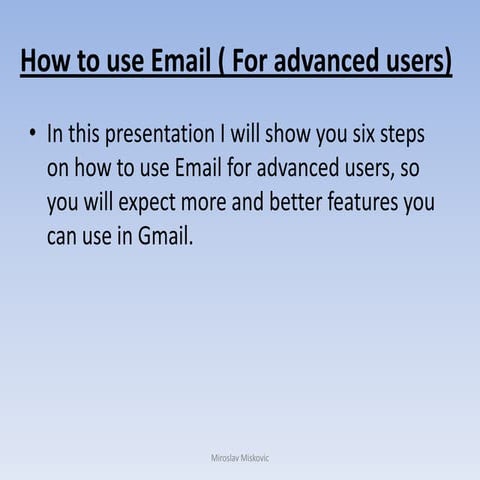 How to use Email ( For advanced users)

• In this presentation I will show you six steps on how to use Email for advanced users, so you will expect more and better features you can use in Gmail.

Miroslav Miskovic